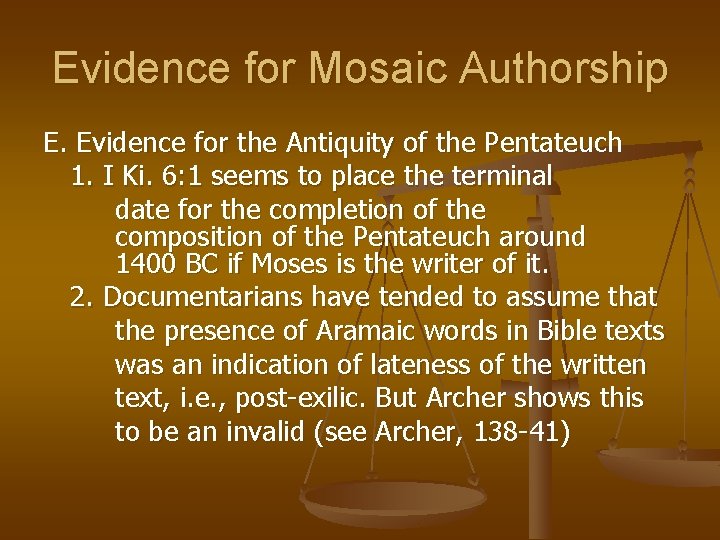 Evidence for Mosaic Authorship

E. Evidence for the Antiquity of the Pentateuch

1. I Ki. 6:1 seems to place the terminal date for the completion of the composition of the Pentateuch around 1400 BC if Moses is the writer of it.

2. Documentarians have tended to assume that the presence of Aramaic words in Bible texts was an indication of lateness of the written text, i.e., post-exilic. But Archer shows this to be an invalid (see Archer, 138-41)